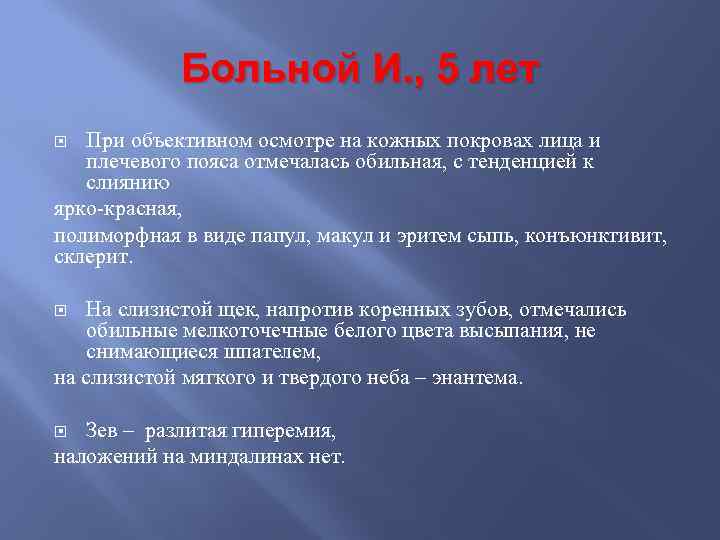 Больной И., 5 лет

При объективном осмотре на кожных покровах лица и плечевого пояса отмечалась обильная, с тенденцией к слиянию

ярко-красная,

полиморфная в виде папул, макул и эритем сыпь, конъюнктивит, склерит.

На слизистой щек, напротив коренных зубов, отмечались обильные мелкоточечные белого цвета высыпания, не снимающиеся шпателем,

на слизистой мягкого и твердого неба – энантема.

Зев – разлитая гиперемия,

наложений на миндалинах нет.